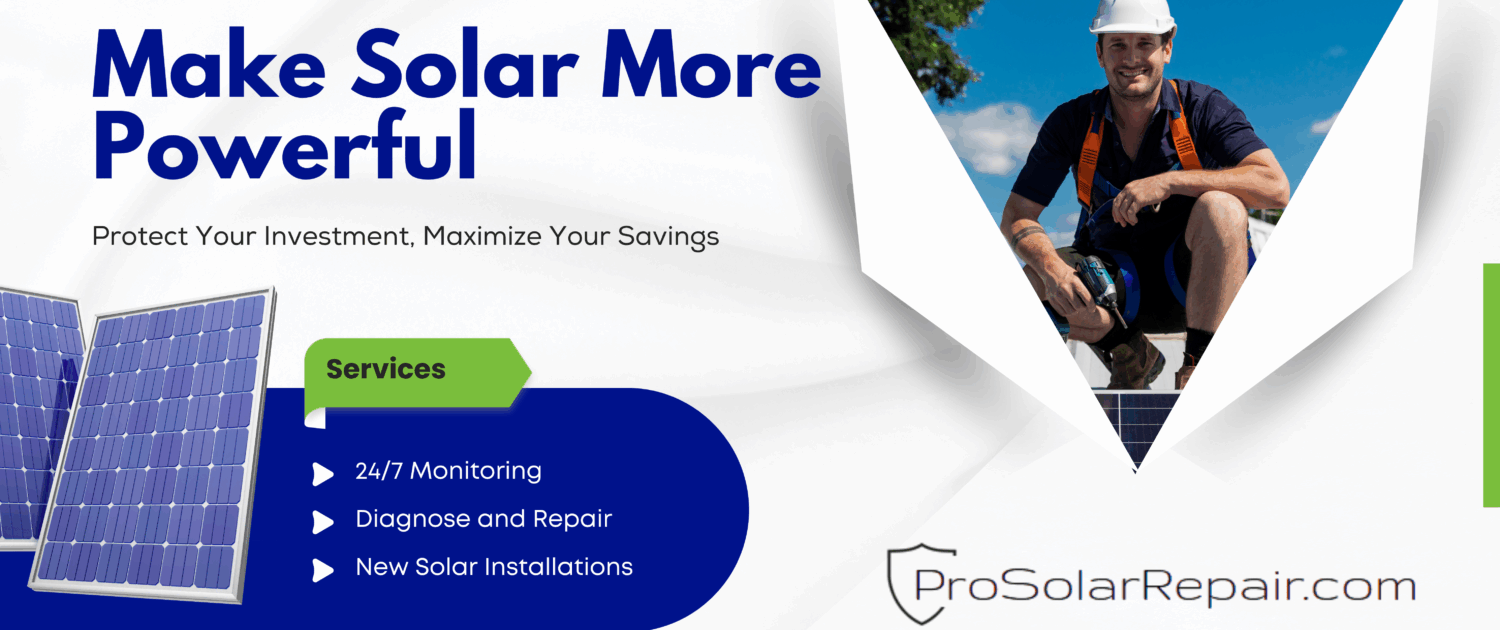 Make Solar More Powerful

Protect Your Investment, Maximize Your Savings

Services

24/7 Monitoring

Diagnose and Repair

New Solar Installations

ProSolarRepair.com